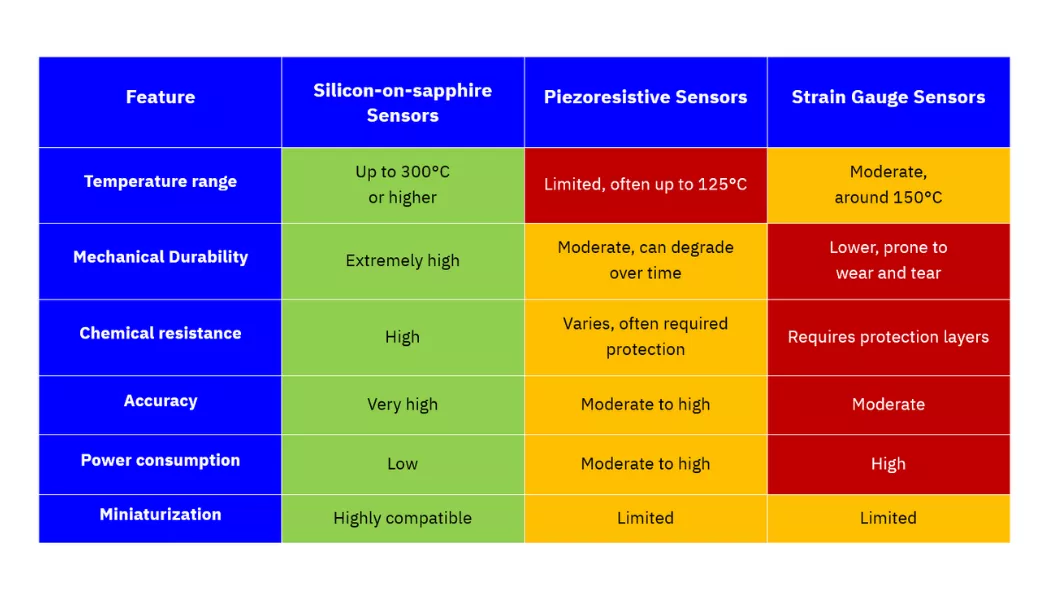 | Feature | Silicon-on-sapphire Sensors | Piezoresistive Sensors | Strain Gauge Sensors |
|---|---|---|---|
| Temperature range | Up to 300°C or higher | Limited, often up to 125°C | Moderate, around 150°C |
| Mechanical Durability | Extremely high | Moderate, can degrade over time | Lower, prone to wear and tear |
| Chemical resistance | High | Varies, often required protection | Requires protection layers |
| Accuracy | Very high | Moderate to high | Moderate |
| Power consumption | Low | Moderate to high | High |
| Miniaturization | Highly compatible | Limited | Limited |